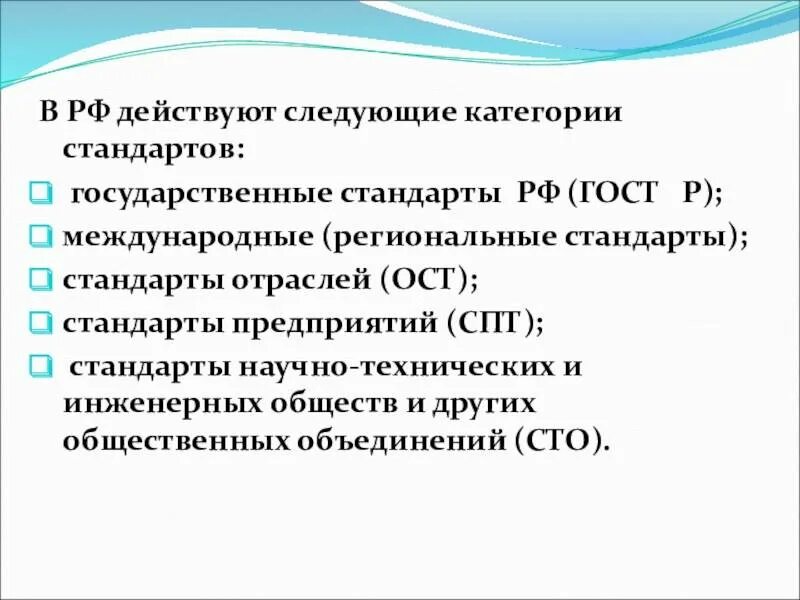 В РФ действуют следующие категории стандартов:

государственные стандарты РФ (ГОСТ Р);

международные (региональные стандарты);

стандарты отраслей (ОСТ);

стандарты предприятий (СПТ);

стандарты научно-технических и инженерных обществ и других общественных объединений (СТО).